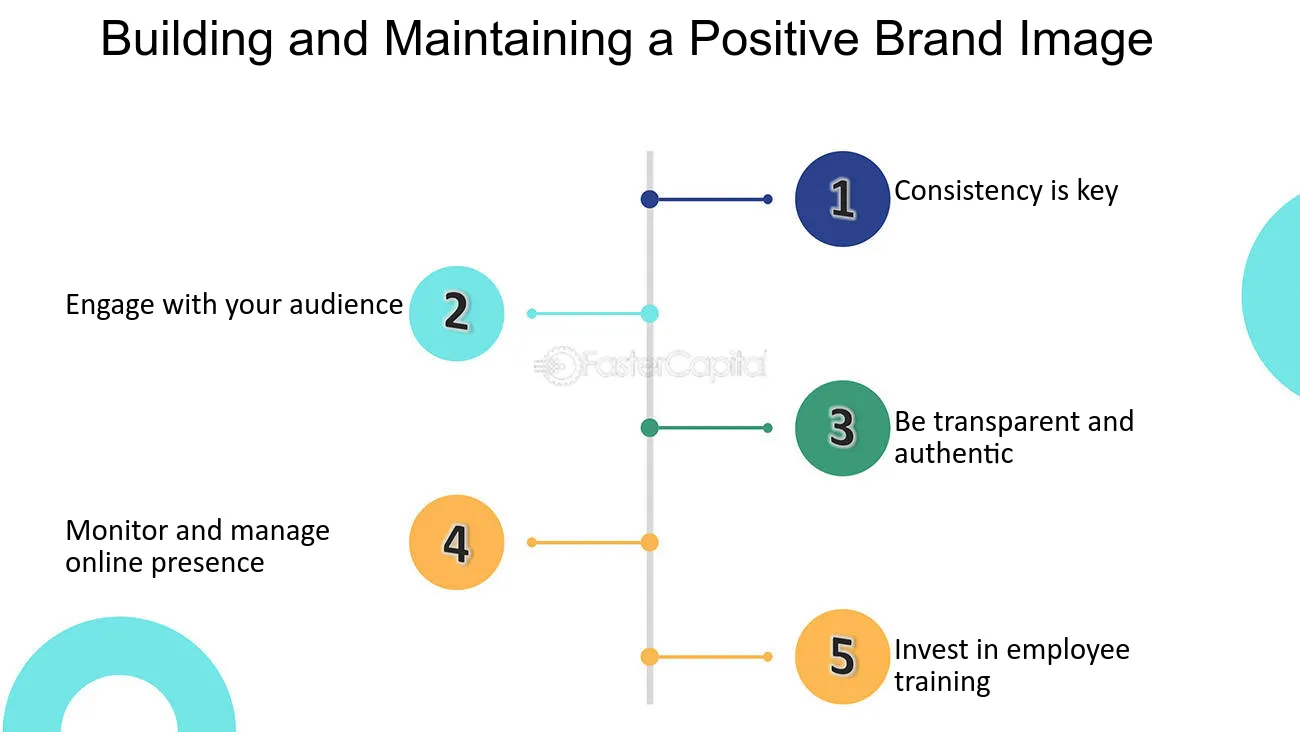 Building and Maintaining a Positive Brand Image

1 Consistency is key

Engage with your audience 2

FasterCapital

3 Be transparent and authentic

Monitor and manage online presence 4

5 Invest in employee training